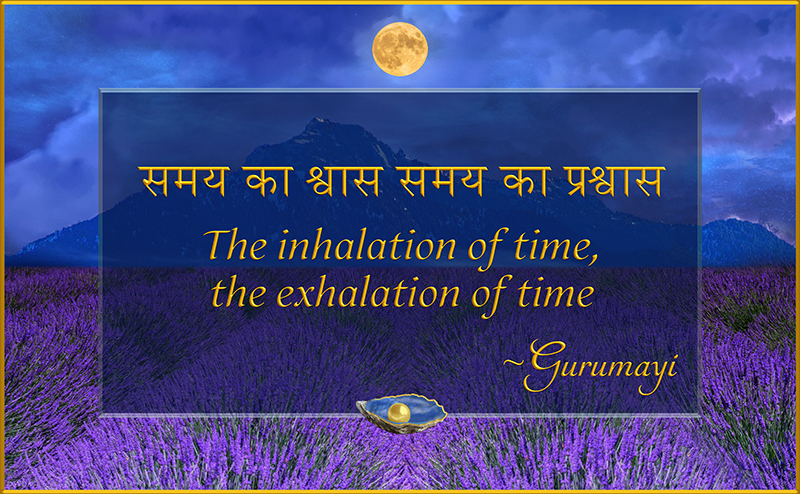 समय का श्वास समय का प्रश्वास

The inhalation of time,
the exhalation of time

~Gurumayi